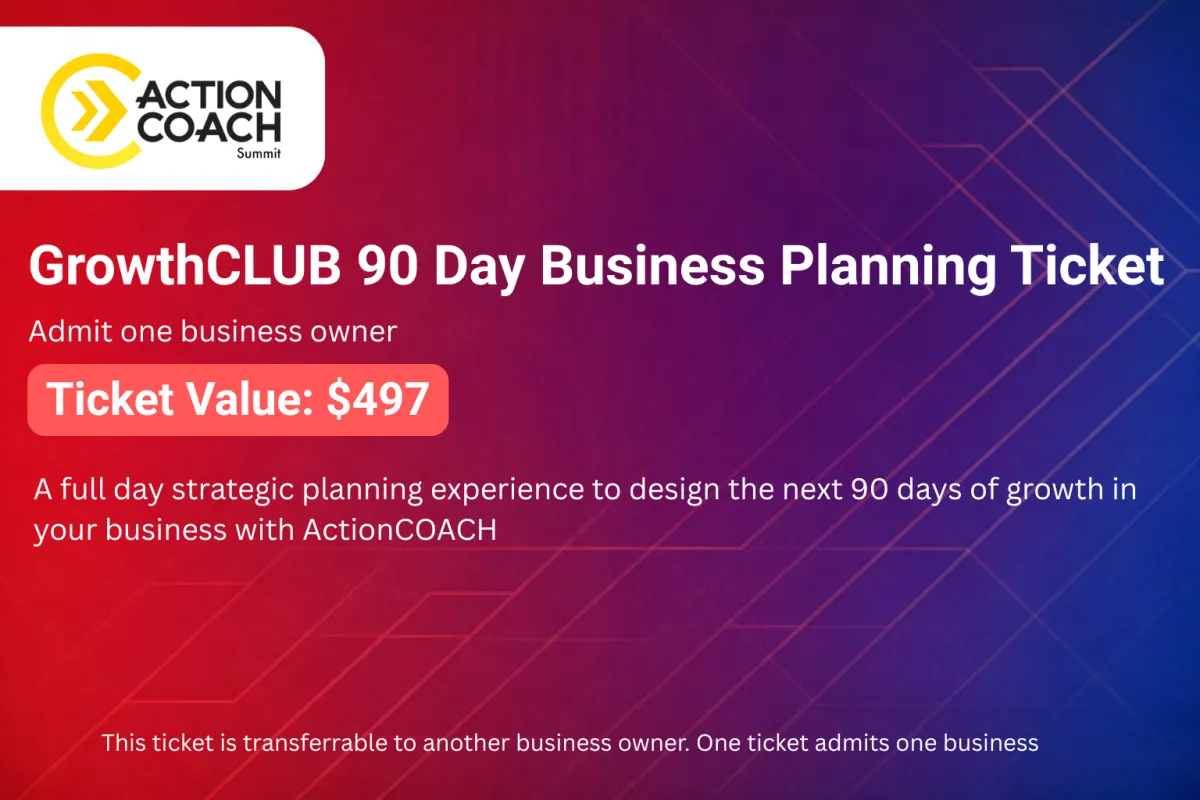 ACTION COACH
Summit

GrowthCLUB 90 Day Business Planning Ticket

Admit one business owner

Ticket Value: $497

A full day strategic planning experience to design the next 90 days of growth in your business with ActionCOACH

This ticket is transferrable to another business owner. One ticket admits one business